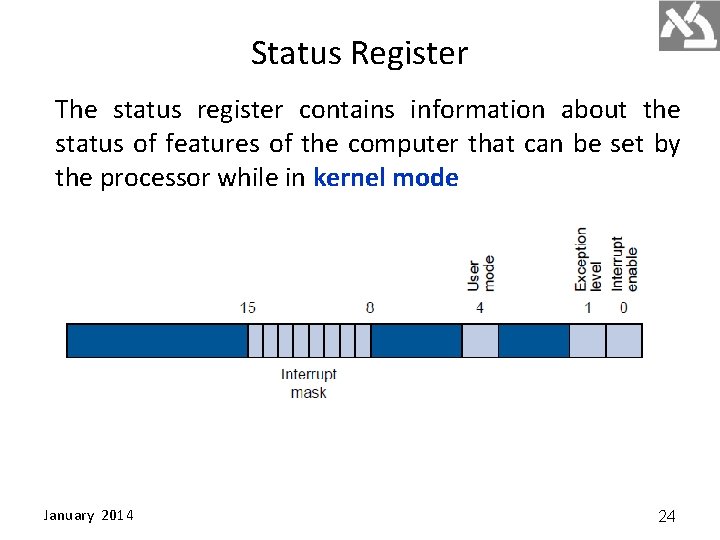 Status Register

The status register contains information about the status of features of the computer that can be set by the processor while in kernel mode

User mode

Exception level

Interrupt enable

15

8

4

1

0

Interrupt mask

January 2014

24